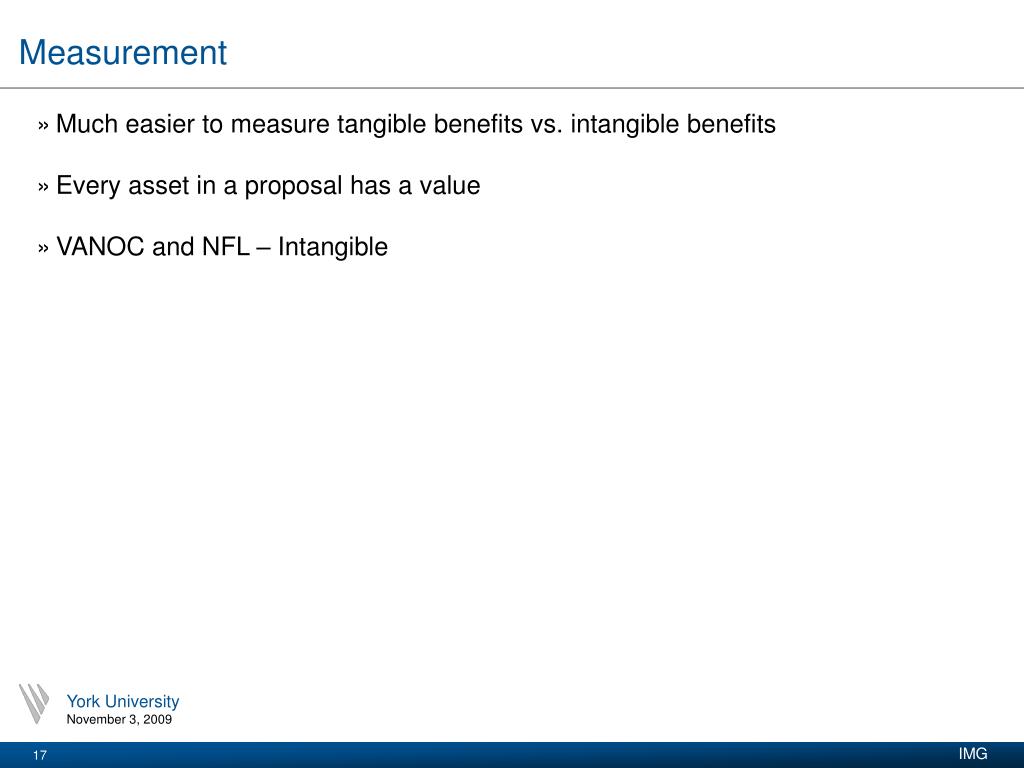 Measurement

» Much easier to measure tangible benefits vs. intangible benefits

» Every asset in a proposal has a value

» VANOC and NFL – Intangible

York University
November 3, 2009

17

IMG